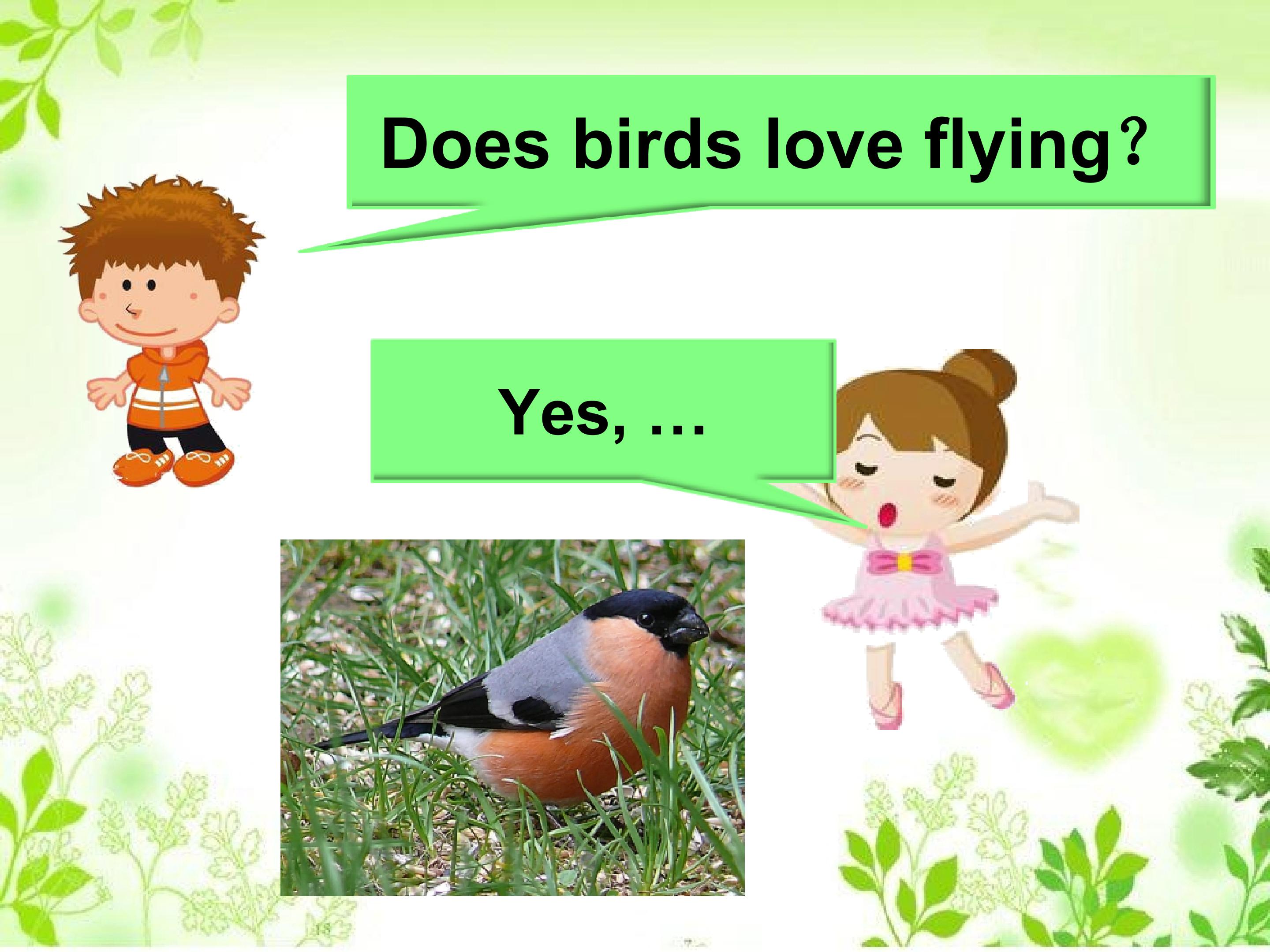 Does birds love flying?

Yes, …

18